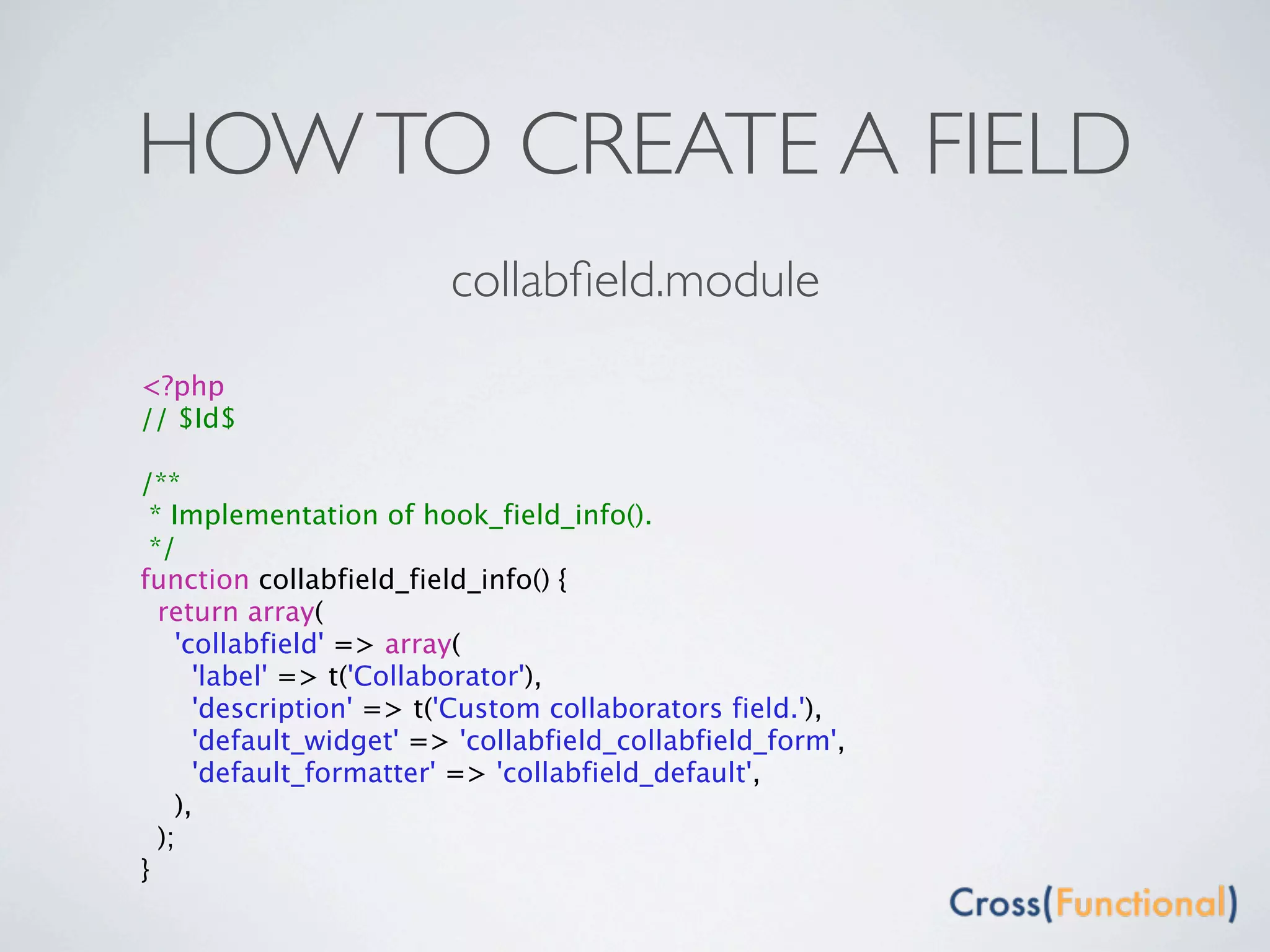 HOW TO CREATE A FIELD

collabfield.module

<?php
// $Id$

/**
 * Implementation of hook_field_info().
 */
function collabfield_field_info() {
  return array(
    'collabfield' => array(
      'label' => t('Collaborator'),
      'description' => t('Custom collaborators field.'),
      'default_widget' => 'collabfield_collabfield_form',
      'default_formatter' => 'collabfield_default',
    ),
  );
}

Cross(Functional)